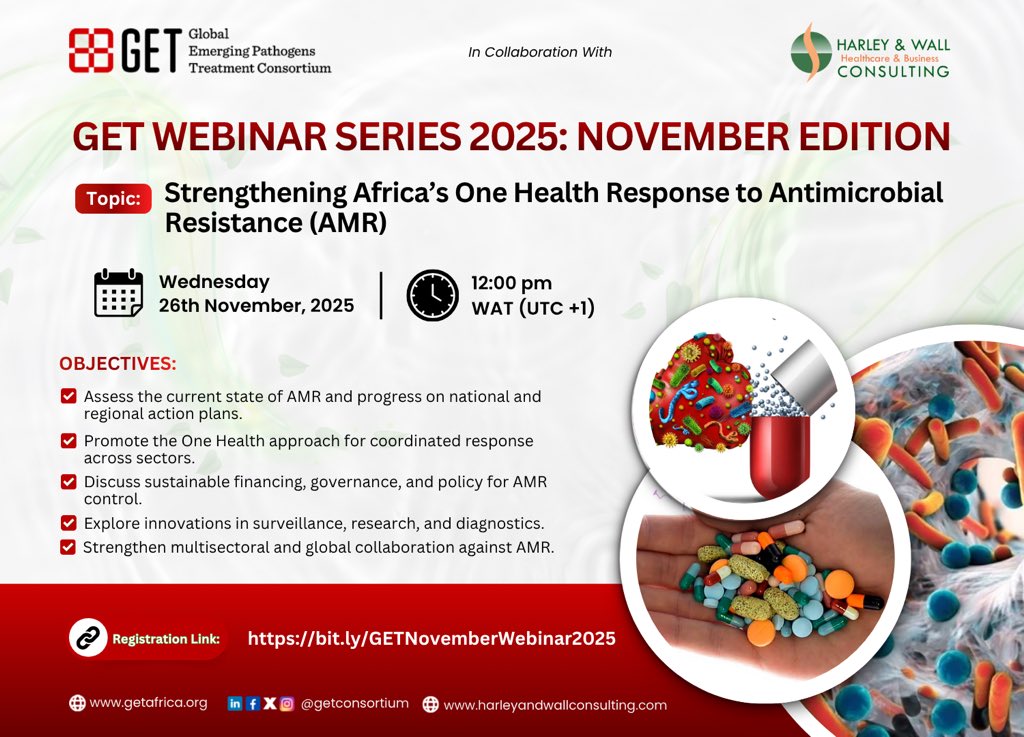 GET Global Emerging Pathogens Treatment Consortium

In Collaboration With

HARLEY & WALL Healthcare & Business CONSULTING

GET WEBINAR SERIES 2025: NOVEMBER EDITION

Topic: Strengthening Africa's One Health Response to Antimicrobial Resistance (AMR)

Wednesday 26th November, 2025

12:00 pm WAT (UTC +1)

OBJECTIVES:

Assess the current state of AMR and progress on national and regional action plans.

Promote the One Health approach for coordinated response across sectors.

Discuss sustainable financing, governance, and policy for AMR control.

Explore innovations in surveillance, research, and diagnostics.

Strengthen multisectoral and global collaboration against AMR.

Registration Link: https://bit.ly/GETNovemberWebinar2025

www.getafrica.org @getconsortium www.harleyandwallconsulting.com